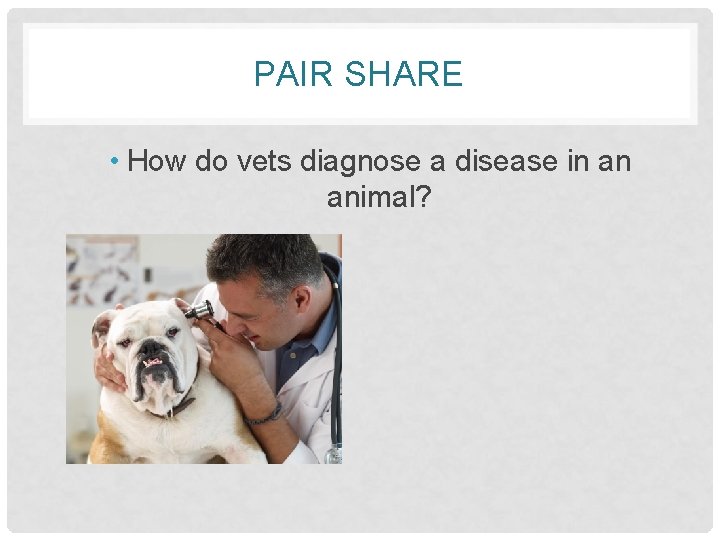 PAIR SHARE

• How do vets diagnose a disease in an animal?